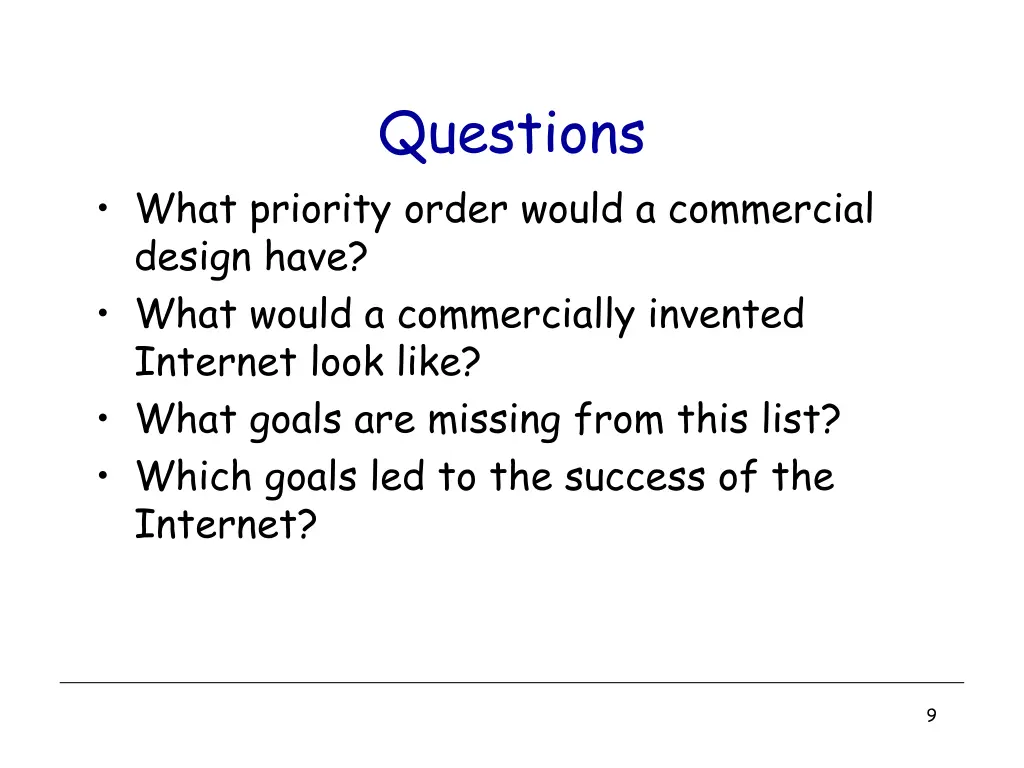 Questions

• What priority order would a commercial design have?
• What would a commercially invented Internet look like?
• What goals are missing from this list?
• Which goals led to the success of the Internet?

9